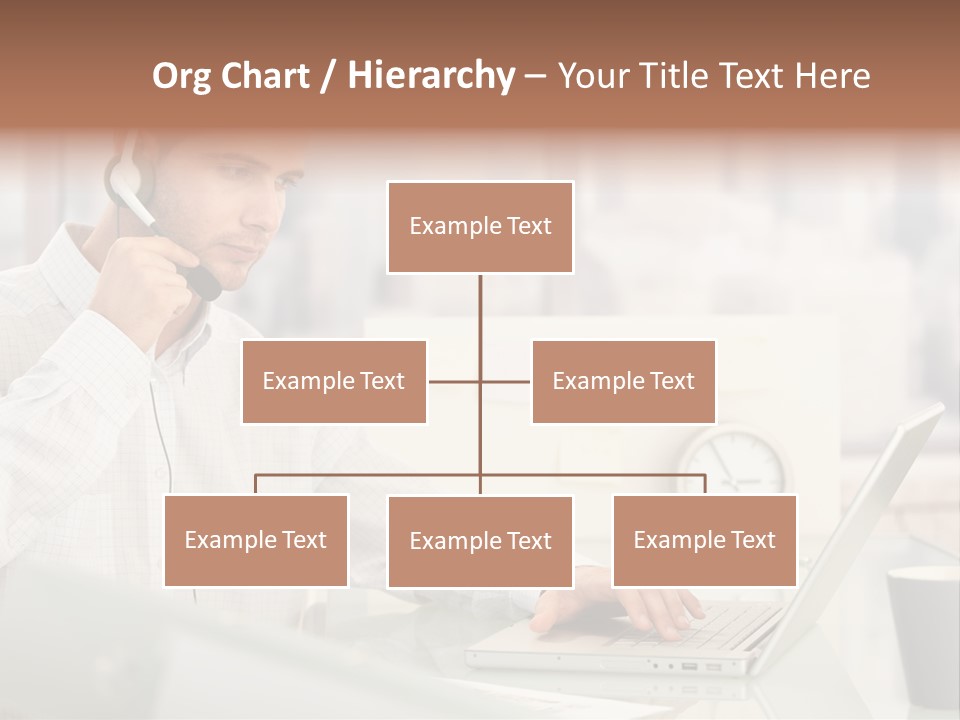 Org Chart / Hierarchy – Your Title Text Here

Example Text

Example Text

Example Text

Example Text

Example Text

Example Text